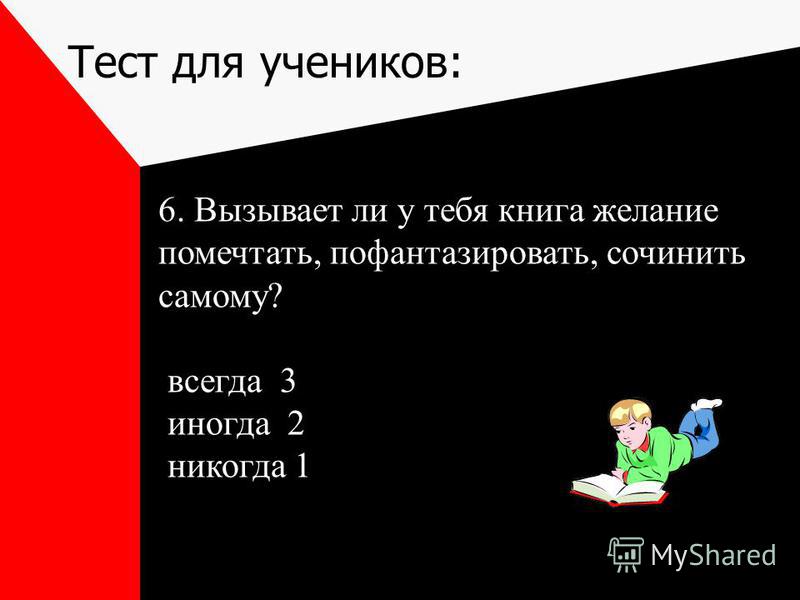 Тест для учеников:

6. Вызывает ли у тебя книга желание помечтать, пофантазировать, сочинить самому?

всегда 3
иногда 2
никогда 1

MyShared